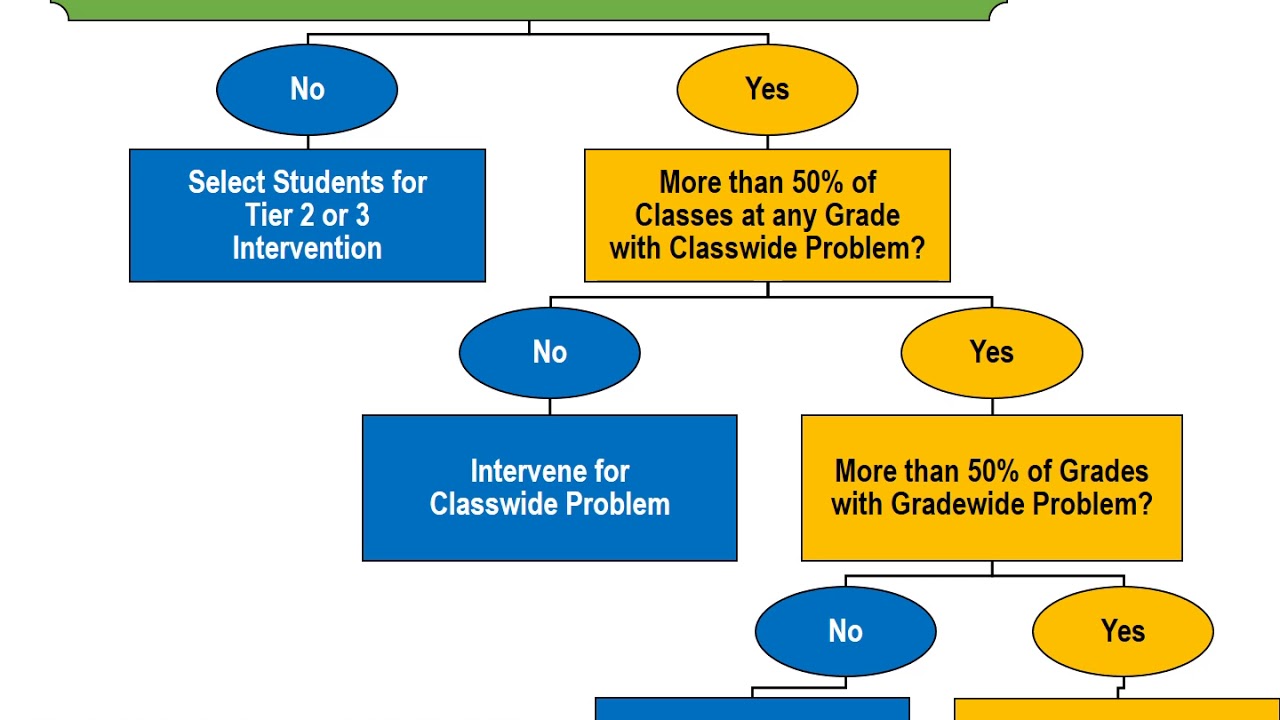 No

Yes

Select Students for Tier 2 or 3 Intervention

More than 50% of Classes at any Grade with Classwide Problem?

No

Yes

Intervene for Classwide Problem

More than 50% of Grades with Gradewide Problem?

No

Yes